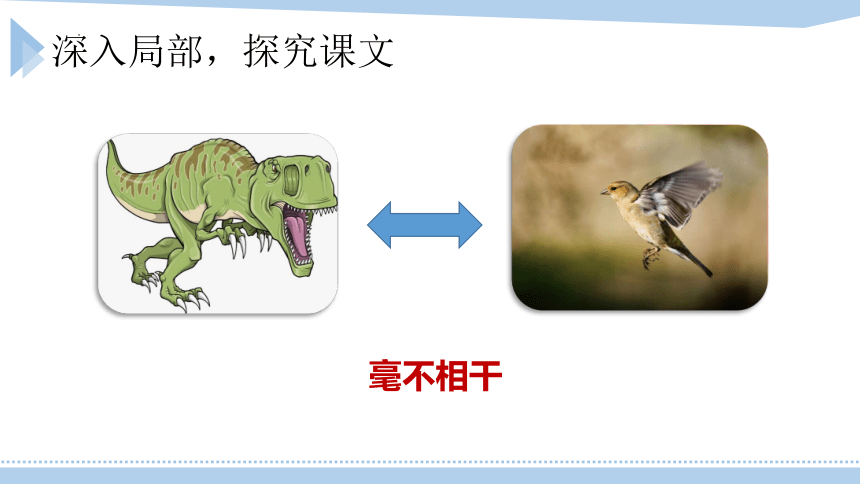 深入局部，探究课文

毫不相干